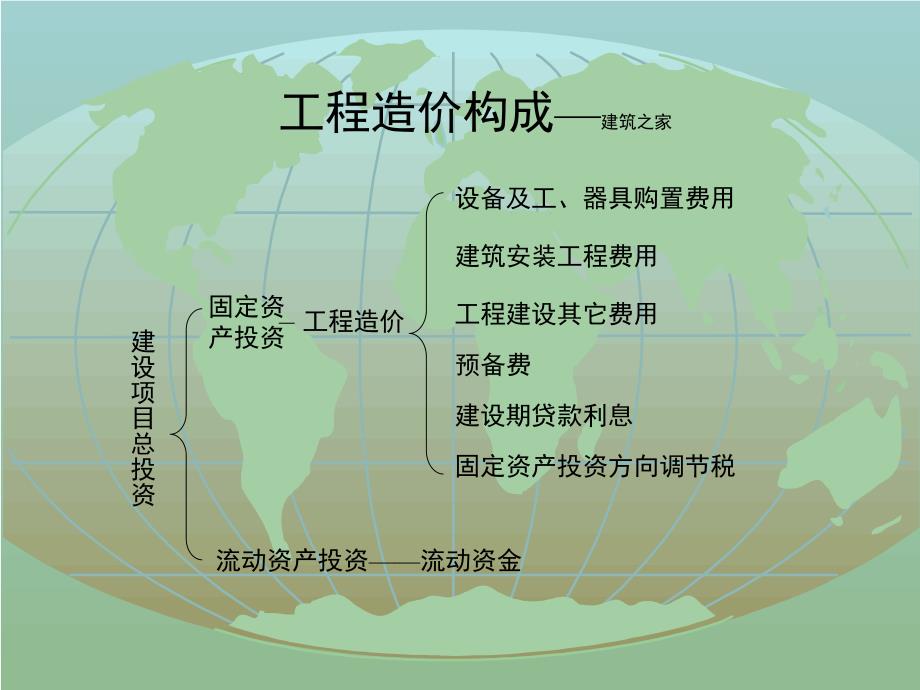 工程造价构成——建筑之家

建设项目总投资

固定资产投资—工程造价

设备及工、器具购置费用

建筑安装工程费用

工程建设其它费用

预备费

建设期贷款利息

固定资产投资方向调节税

流动资产投资——流动资金